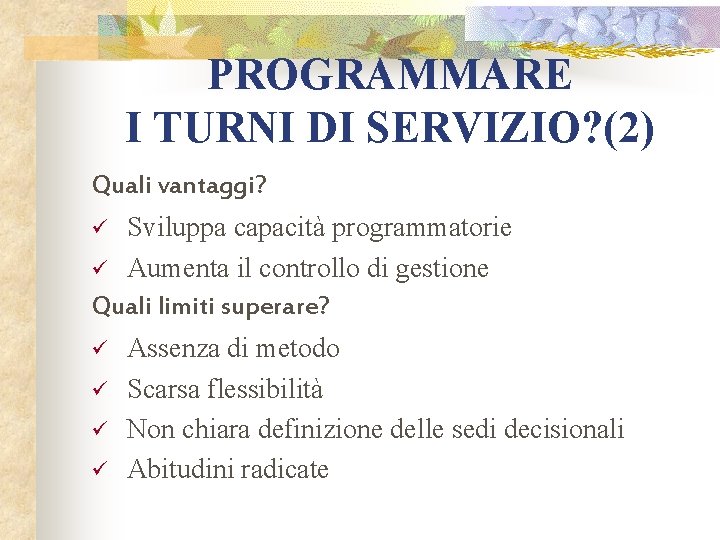 PROGRAMMARE
I TURNI DI SERVIZIO?(2)

Quali vantaggi?

✓ Sviluppa capacità programmatorie
✓ Aumenta il controllo di gestione

Quali limiti superare?

✓ Assenza di metodo
✓ Scarsa flessibilità
✓ Non chiara definizione delle sedi decisionali
✓ Abitudini radicate